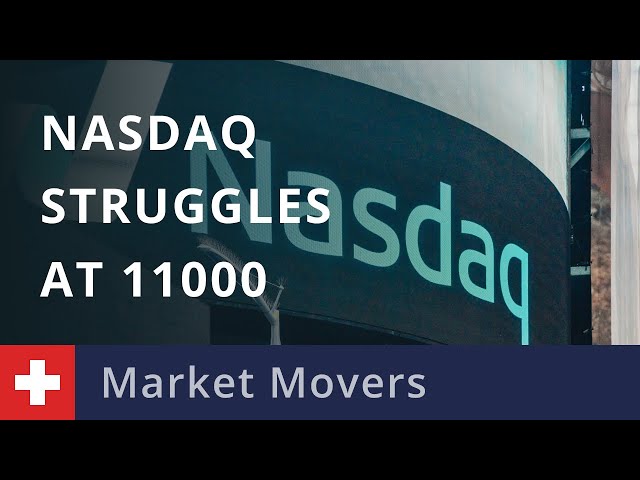 NASDAQ STRUGGLES AT 11000

Nasdaq

Market Movers